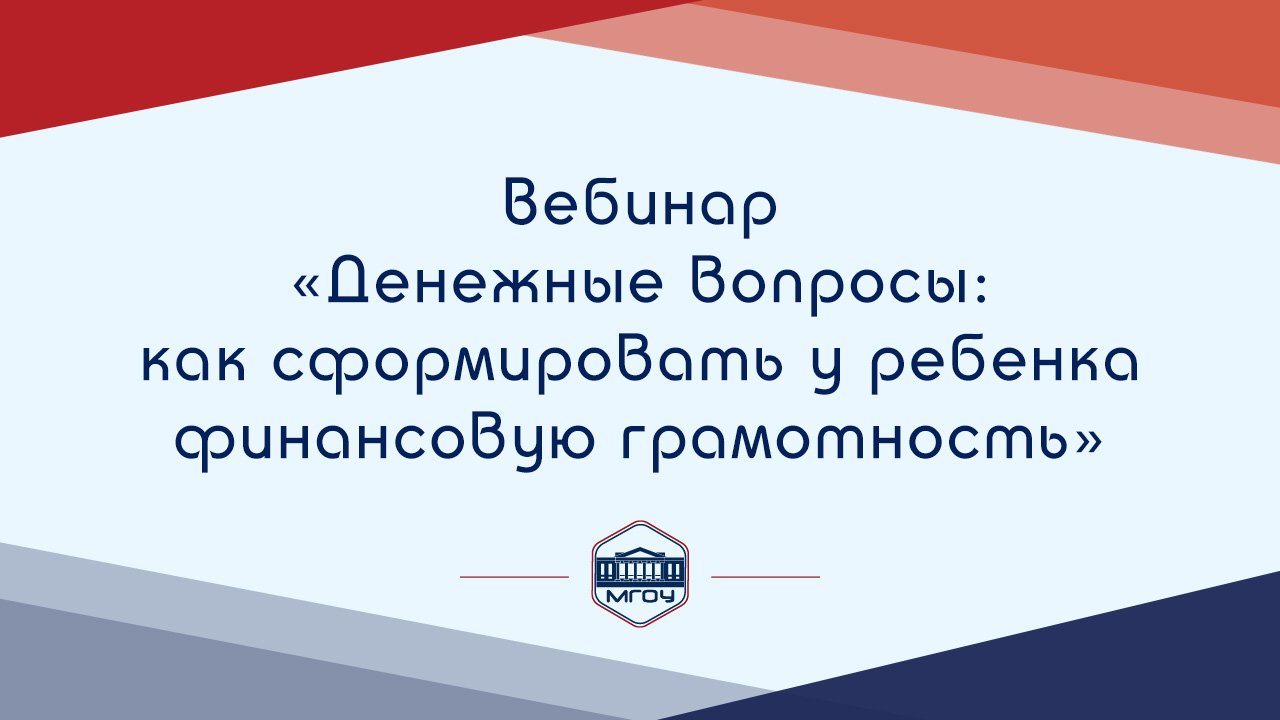 Вебинар
«Денежные вопросы: как сформировать у ребенка финансовую грамотность»

МГОУ